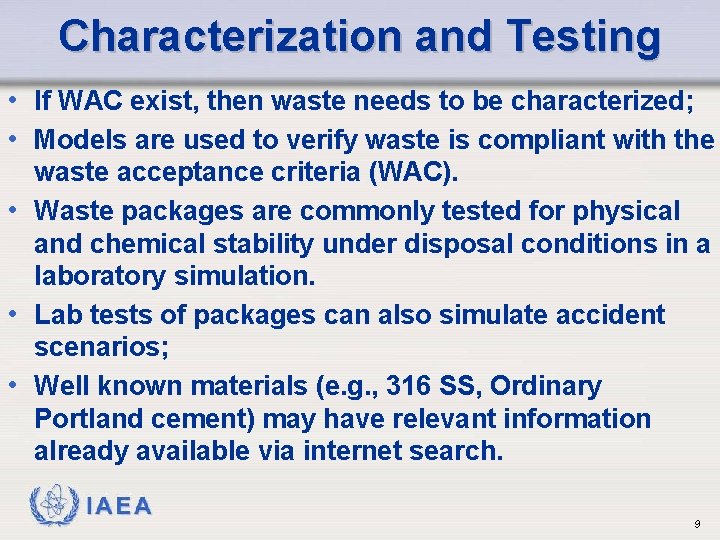 Characterization and Testing

• If WAC exist, then waste needs to be characterized;

• Models are used to verify waste is compliant with the waste acceptance criteria (WAC).

• Waste packages are commonly tested for physical and chemical stability under disposal conditions in a laboratory simulation.

• Lab tests of packages can also simulate accident scenarios;

• Well known materials (e.g., 316 SS, Ordinary Portland cement) may have relevant information already available via internet search.

IAEA

9